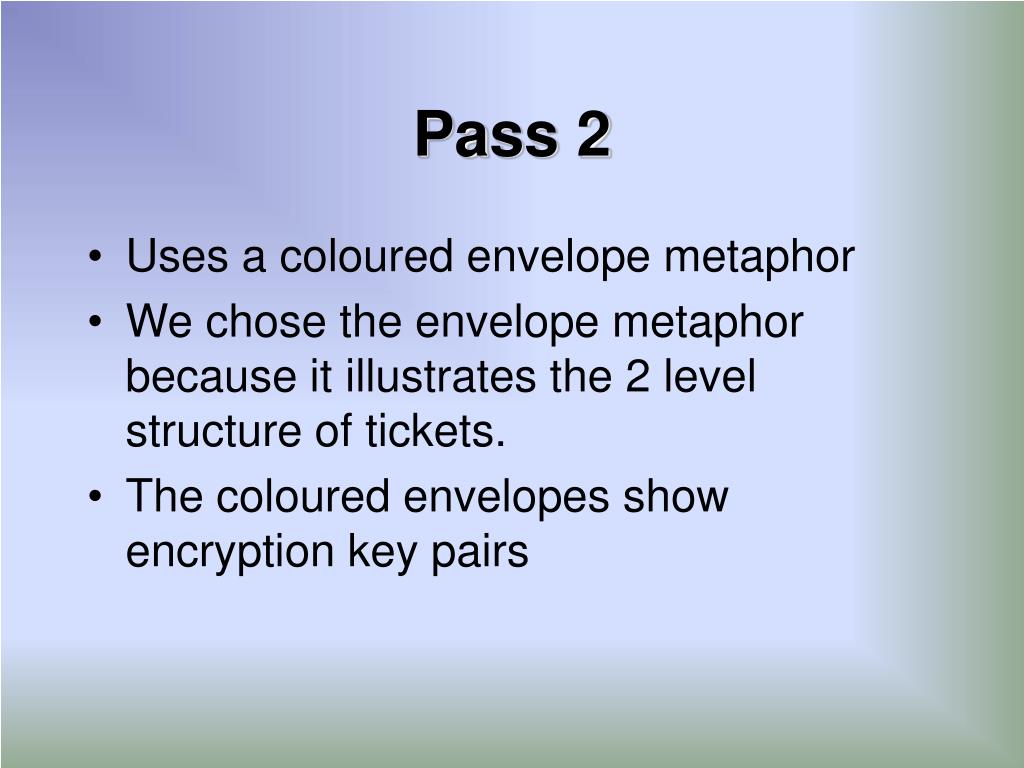 Pass 2

• Uses a coloured envelope metaphor
• We chose the envelope metaphor because it illustrates the 2 level structure of tickets.
• The coloured envelopes show encryption key pairs